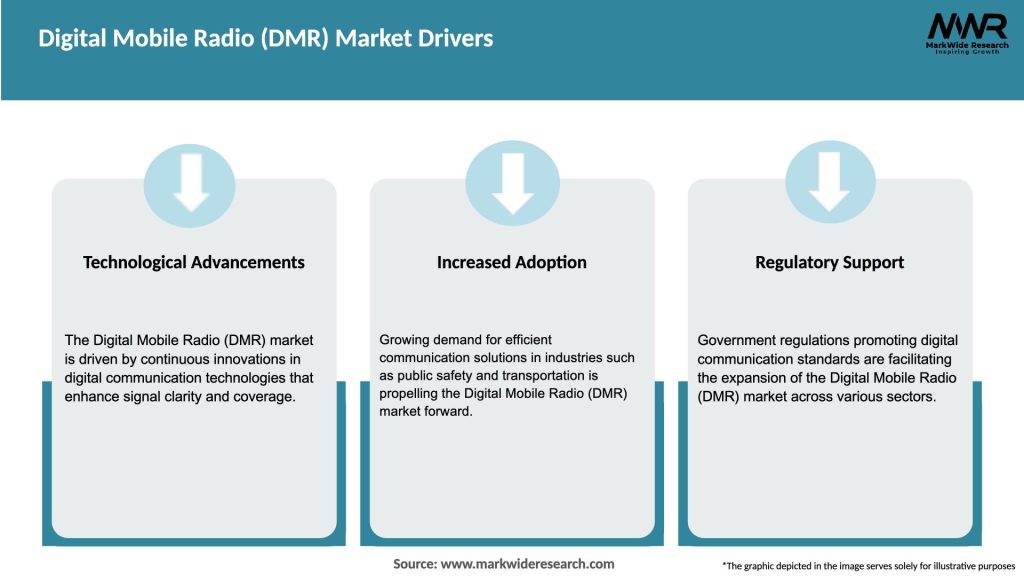 Digital Mobile Radio (DMR) Market Drivers

MWR
MarkWide Research
Inspiring Growth

Technological Advancements

The Digital Mobile Radio (DMR) market is driven by continuous innovations in digital communication technologies that enhance signal clarity and coverage.

Increased Adoption

Growing demand for efficient communication solutions in industries such as public safety and transportation is propelling the Digital Mobile Radio (DMR) market forward.

Regulatory Support

Government regulations promoting digital communication standards are facilitating the expansion of the Digital Mobile Radio (DMR) market across various sectors.

Source: www.markwideresearch.com

*The graphic depicted in the image serves solely for illustrative purposes